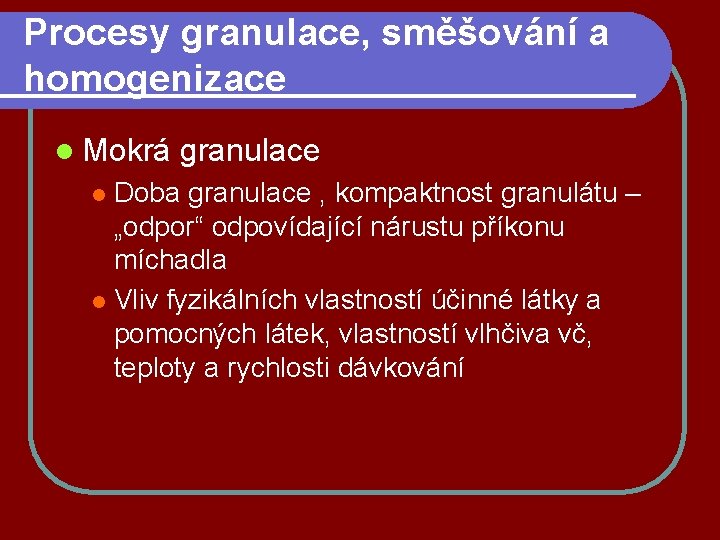 Procesy granulace, směšování a homogenizace

Mokrá granulace

Doba granulace , kompaktnost granulátu – „odpor“ odpovídající nárustu příkonu míchadla

Vliv fyzikálních vlastností účinné látky a pomocných látek, vlastností vlhčiva vč, teploty a rychlosti dávkování